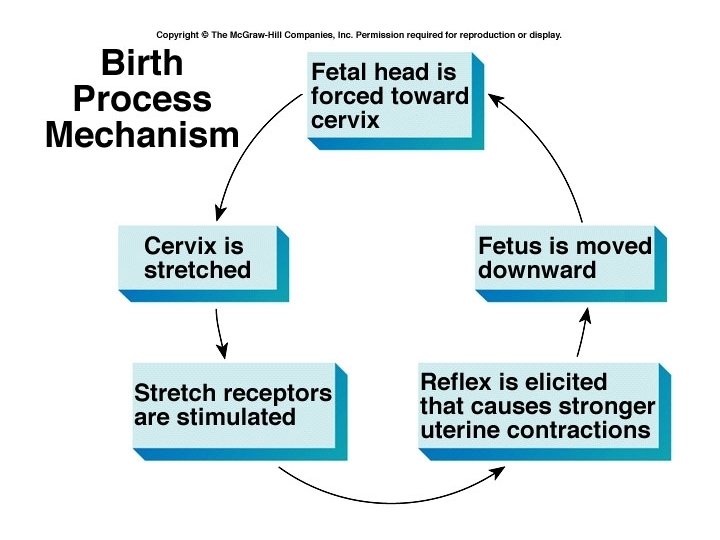 Copyright © The McGraw-Hill Companies, Inc. Permission required for reproduction or display.

Birth Process Mechanism

Fetal head is forced toward cervix

Cervix is stretched

Stretch receptors are stimulated

Reflex is elicited that causes stronger uterine contractions

Fetus is moved downward